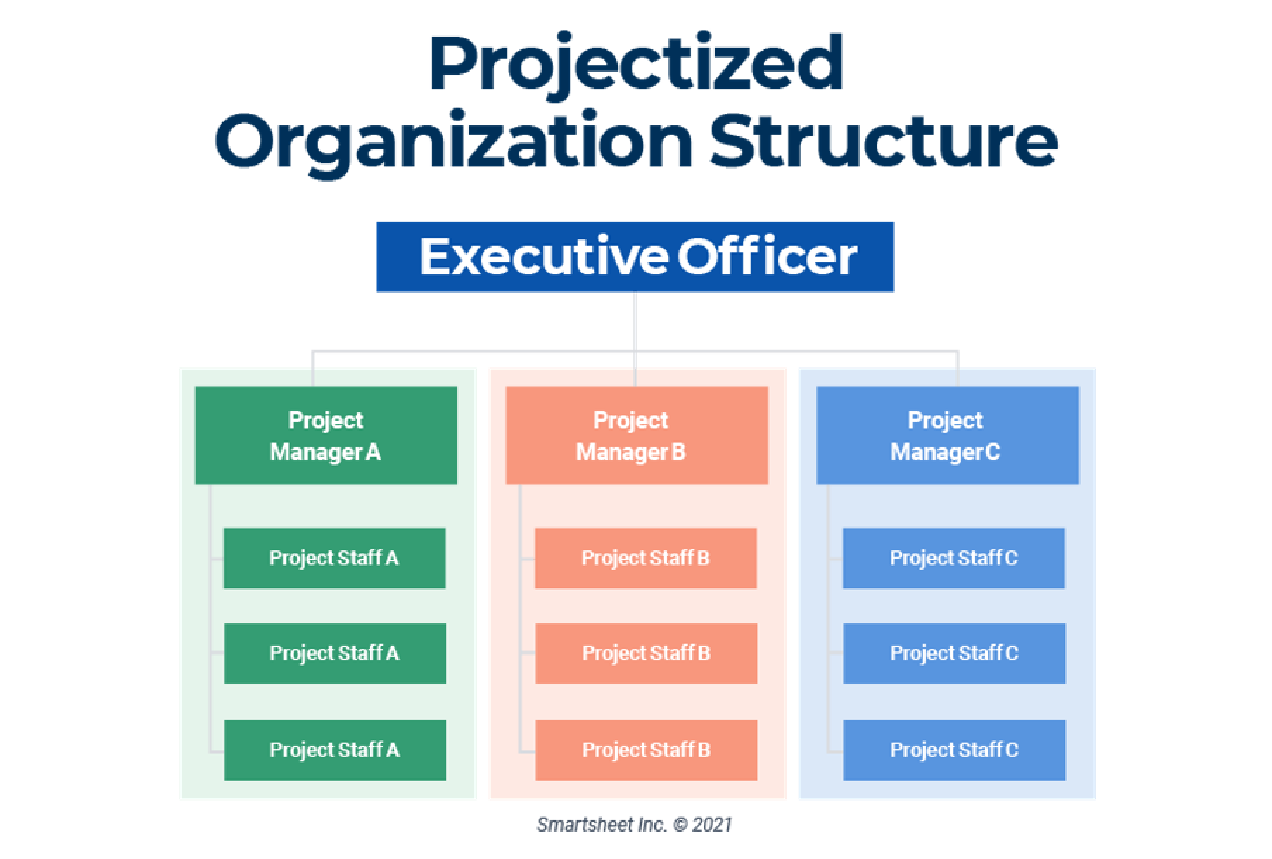 Projectized Organization Structure

Executive Officer

Project Manager A

Project Staff A

Project Staff A

Project Staff A

Project Manager B

Project Staff B

Project Staff B

Project Staff B

Project Manager C

Project Staff C

Project Staff C

Project Staff C

Smartsheet Inc. © 2021